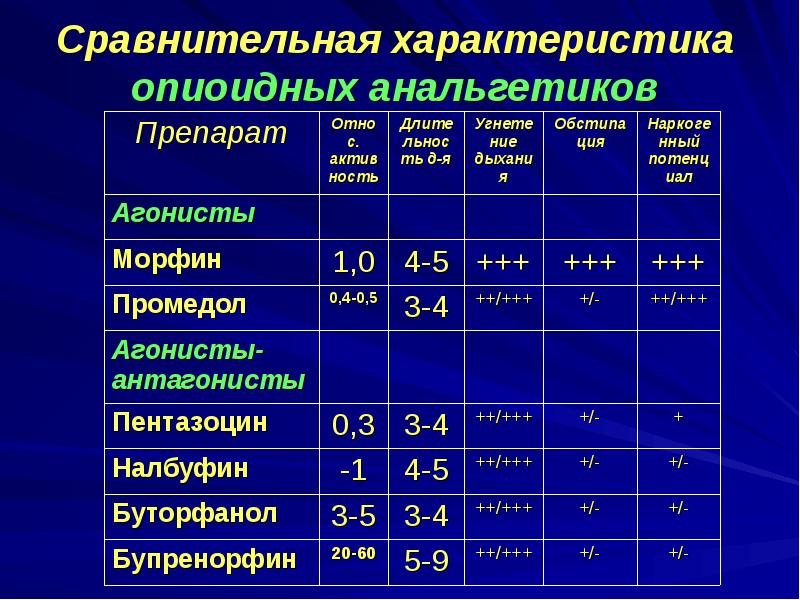 Сравнительная характеристика опиоидных анальгетиков

| Препарат | Относ. активность | Длительность д-я | Угнетение дыхания | Обстипация | Наркогенный потенциал |
|---|---|---|---|---|---|
| Агонисты | | | | | |
| Морфин | 1,0 | 4-5 | +++ | +++ | +++ |
| Промедол | 0,4-0,5 | 3-4 | ++/+++ | +/- | ++/+++ |
| Агонисты-антагонисты | | | | | |
| Пентазоцин | 0,3 | 3-4 | ++/+++ | +/- | + |
| Налбуфин | -1 | 4-5 | ++/+++ | +/- | +/- |
| Буторфанол | 3-5 | 3-4 | ++/+++ | +/- | +/- |
| Бупренорфин | 20-60 | 5-9 | ++/+++ | +/- | +/- |